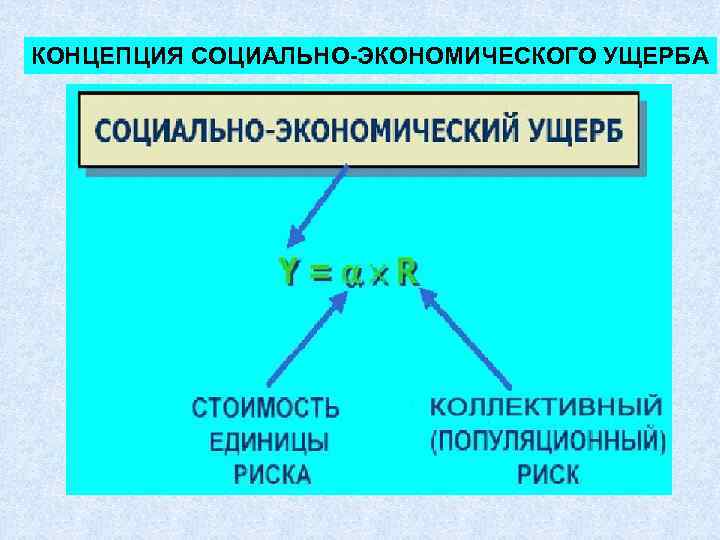 КОНЦЕПЦИЯ СОЦИАЛЬНО-ЭКОНОМИЧЕСКОГО УЩЕРБА

СОЦИАЛЬНО-ЭКОНОМИЧЕСКИЙ УЩЕРБ

$Y = \alpha \times R$

СТОИМОСТЬ ЕДИНИЦЫ РИСКА

КОЛЛЕКТИВНЫЙ (ПОПУЛЯЦИОННЫЙ) РИСК